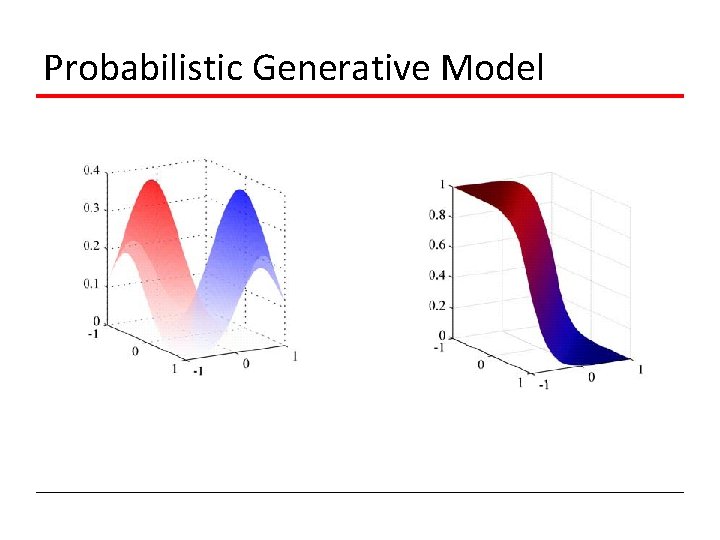 Probabilistic Generative Model

0.4
0.3
0.2
0.1
0
-1
0
1
-1
0
1

1
0.8
0.6
0.4
0.2
0
-1
0
1
-1
0
1